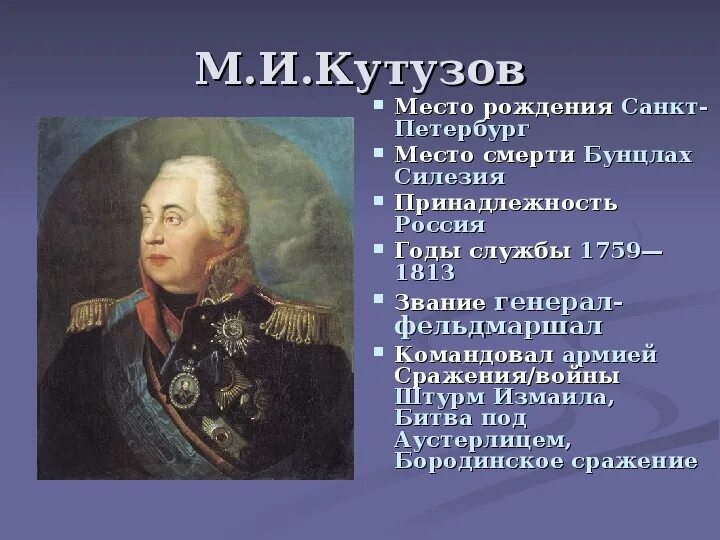 М.И.Кутузов

- Место рождения Санкт-Петербург
- Место смерти Бунцлах Силезия
- Принадлежность Россия
- Годы службы 1759—1813
- Звание генерал-фельдмаршал
- Командовал армией Сражения/войны Штурм Измаила, Битва под Аустерлицем, Бородинское сражение